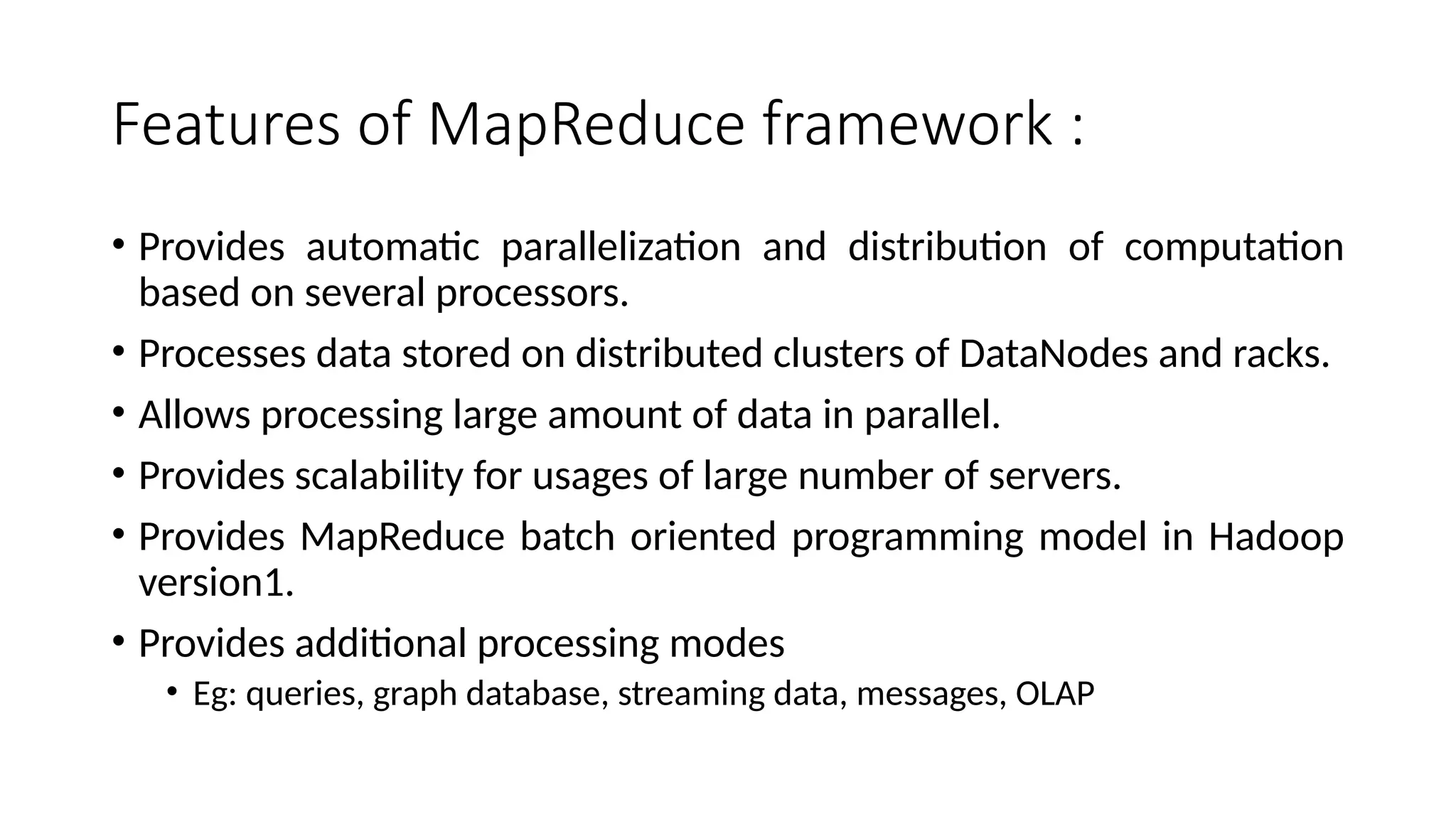 Features of MapReduce framework :

• Provides automatic parallelization and distribution of computation based on several processors.

• Processes data stored on distributed clusters of DataNodes and racks.

• Allows processing large amount of data in parallel.

• Provides scalability for usages of large number of servers.

• Provides MapReduce batch oriented programming model in Hadoop version1.

• Provides additional processing modes

 • Eg: queries, graph database, streaming data, messages, OLAP